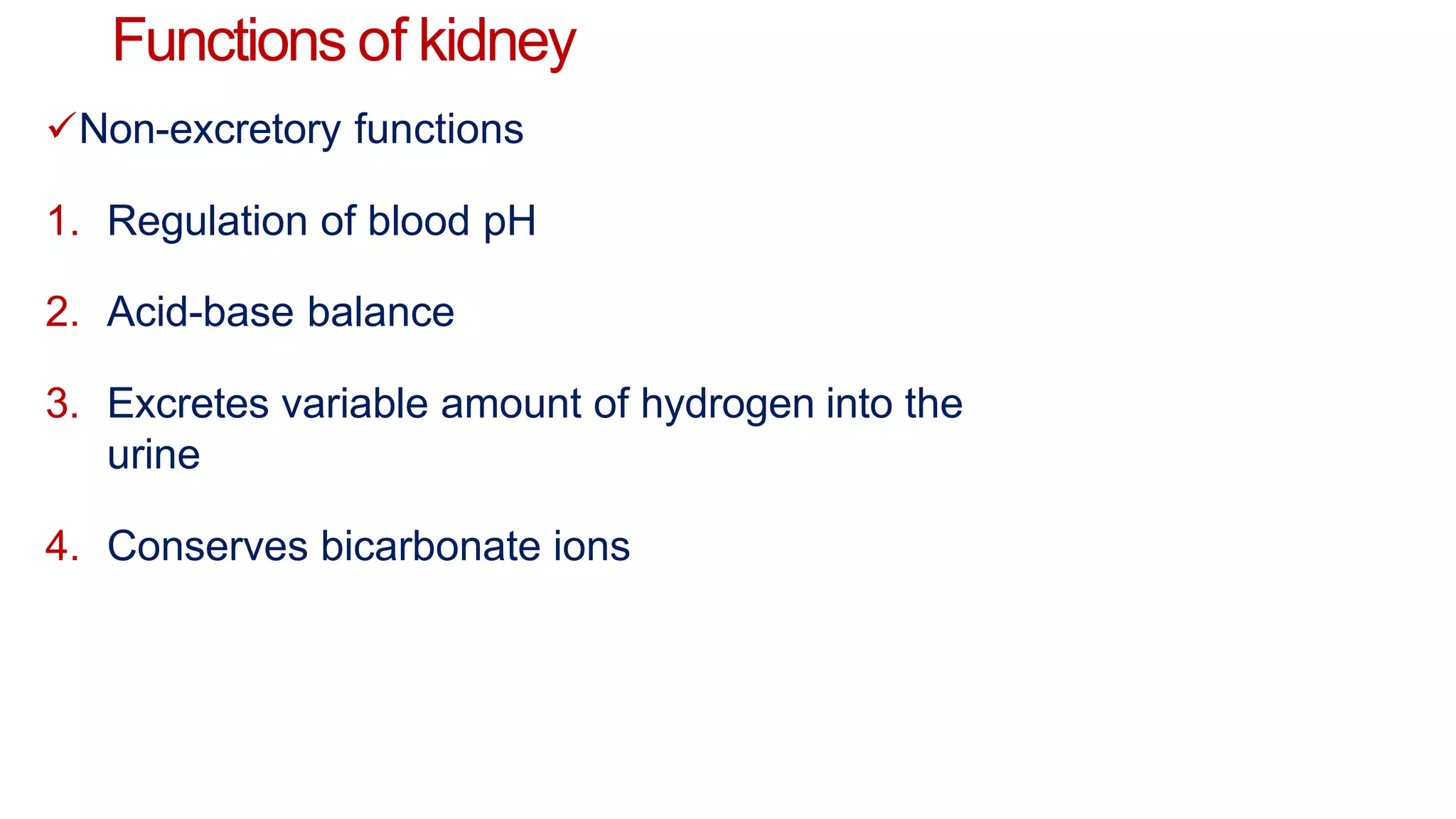 Functions of kidney

✓Non-excretory functions

1. Regulation of blood pH

2. Acid-base balance

3. Excretes variable amount of hydrogen into the urine

4. Conserves bicarbonate ions